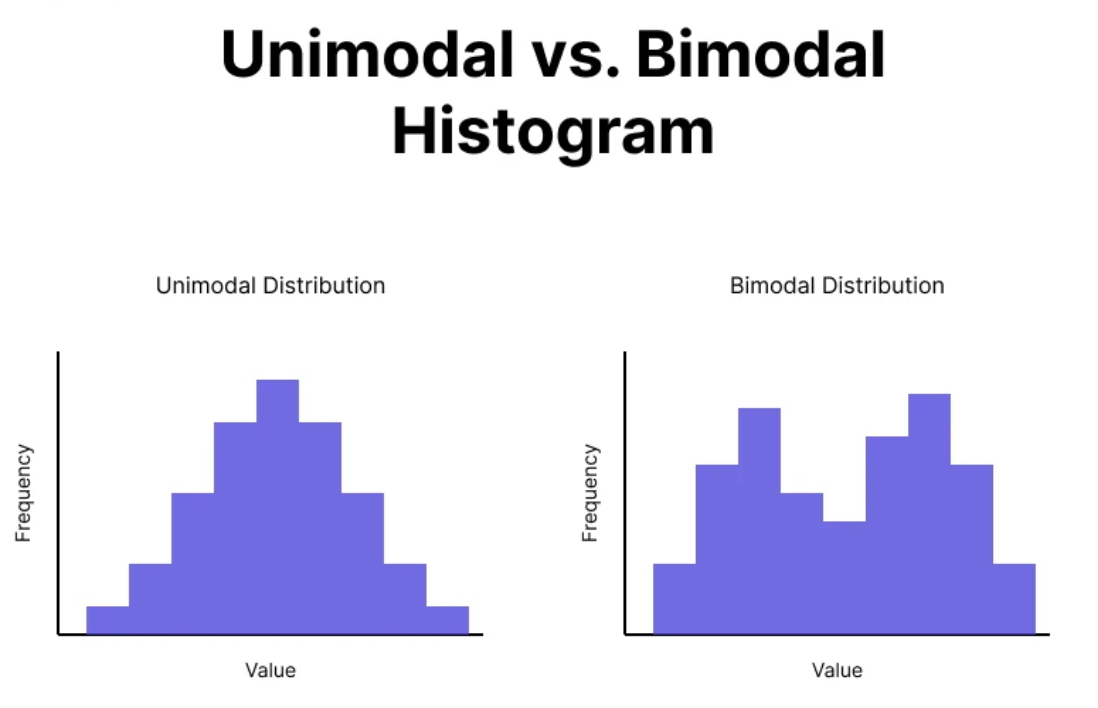 Unimodal vs. Bimodal Histogram

Unimodal Distribution

Frequency

Value

Bimodal Distribution

Frequency

Value